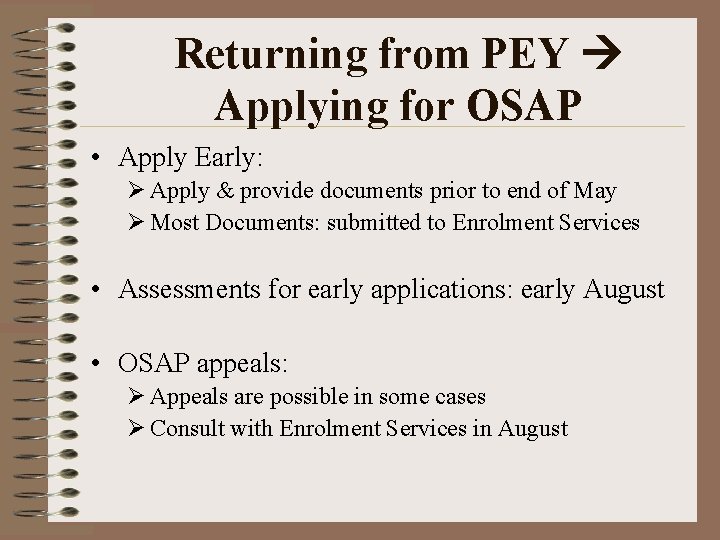 Returning from PEY → Applying for OSAP

• Apply Early:
  ➢ Apply & provide documents prior to end of May
  ➢ Most Documents: submitted to Enrolment Services

• Assessments for early applications: early August

• OSAP appeals:
  ➢ Appeals are possible in some cases
  ➢ Consult with Enrolment Services in August